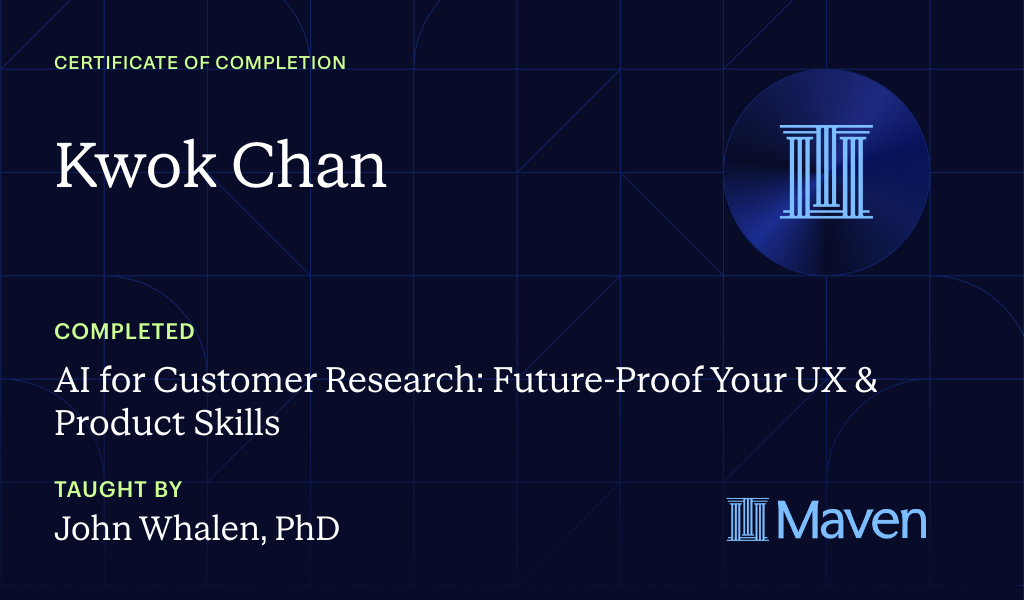 CERTIFICATE OF COMPLETION

Kwok Chan

COMPLETED

AI for Customer Research: Future-Proof Your UX & Product Skills

TAUGHT BY

John Whalen, PhD

Maven